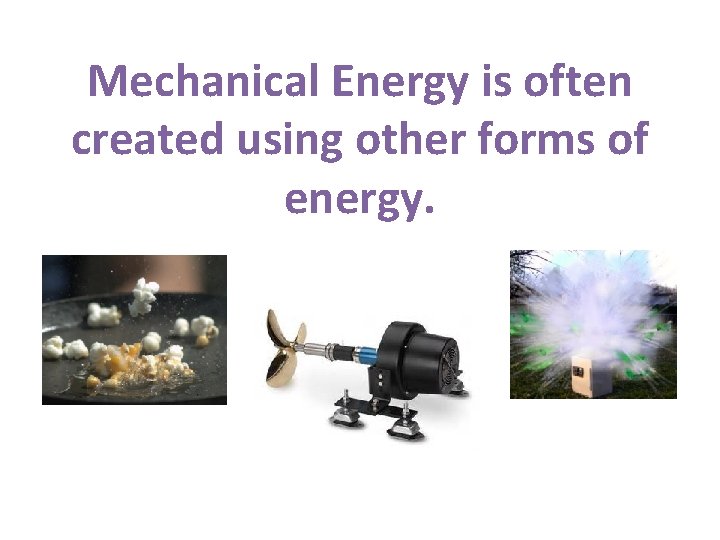 Mechanical Energy is often created using other forms of energy.